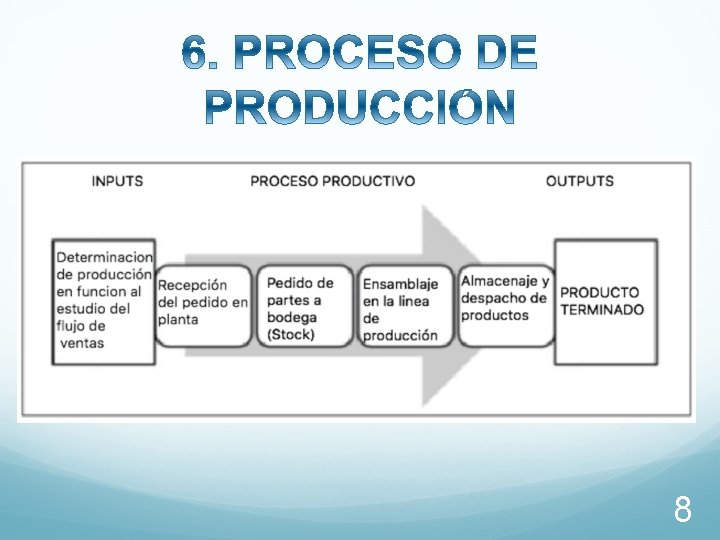 6. PROCESO DE PRODUCCIÓN

INPUTS

PROCESO PRODUCTIVO

OUTPUTS

Determinacion de producción en funcion al estudio del flujo de ventas

Recepción del pedido en planta

Pedido de partes a bodega (Stock)

Ensamblaje en la linea de producción

Almacenaje y despacho de productos

PRODUCTO TERMINADO

8